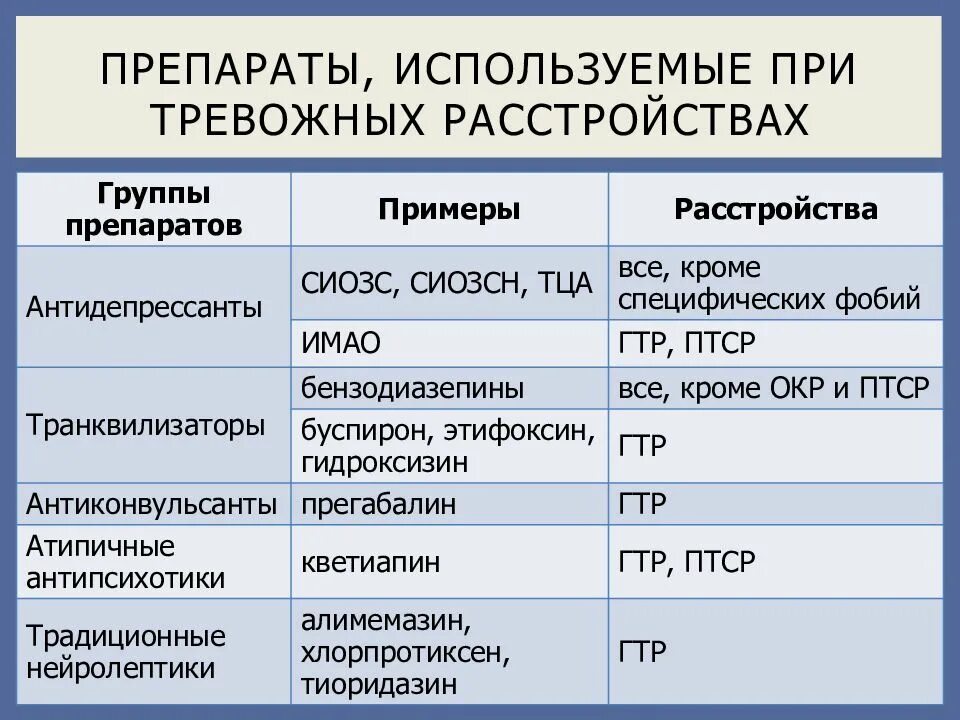 ПРЕПАРАТЫ, ИСПОЛЬЗУЕМЫЕ ПРИ ТРЕВОЖНЫХ РАССТРОЙСТВАХ

| Группы препаратов | Примеры | Расстройства |
|---|---|---|
| Антидепрессанты | СИОЗС, СИОЗСН, ТЦА | все, кроме специфических фобий |
| | ИМАО | ГТР, ПТСР |
| Транквилизаторы | бензодиазепины | все, кроме ОКР и ПТСР |
| | буспирон, этифоксин, гидроксизин | ГТР |
| Антиконвульсанты | прегабалин | ГТР |
| Атипичные антипсихотики | кветиапин | ГТР, ПТСР |
| Традиционные нейролептики | алимемазин, хлорпротиксен, тиоридазин | ГТР |